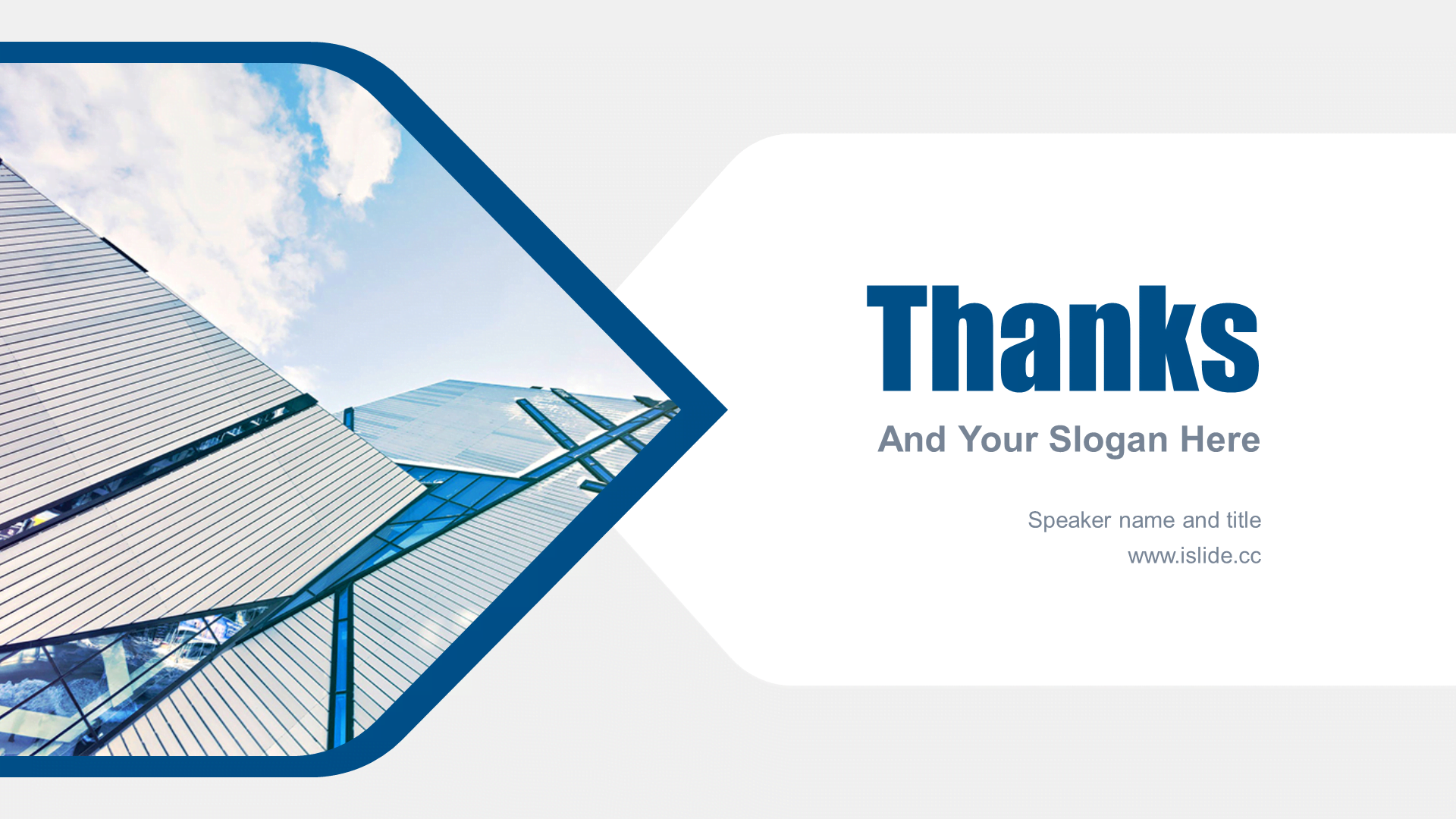 Thanks

And Your Slogan Here

Speaker name and title
www.islide.cc